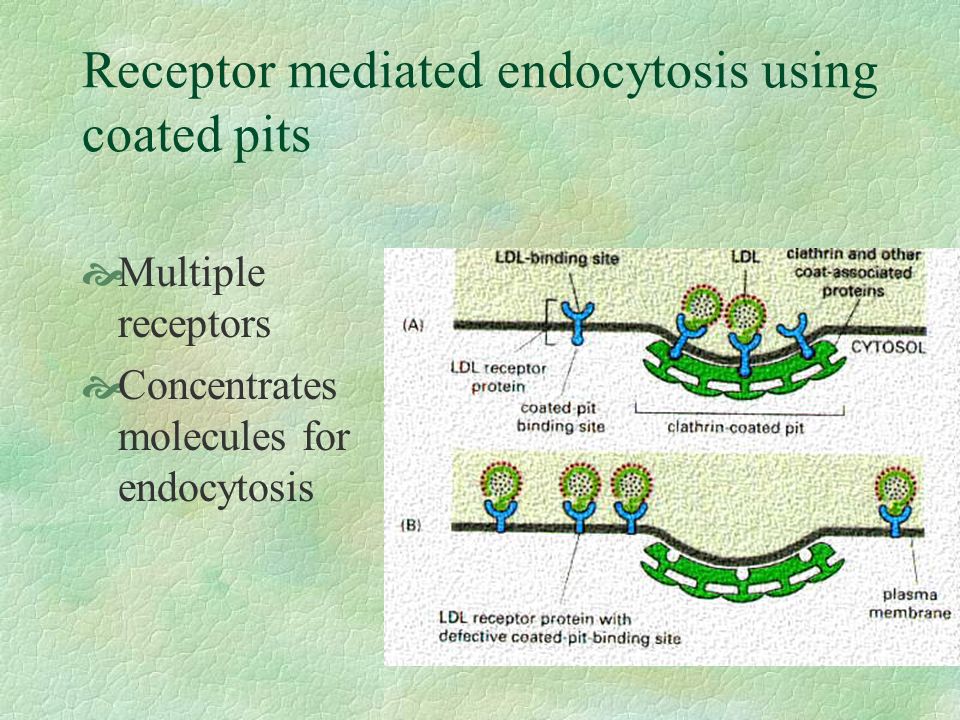 Receptor mediated endocytosis using coated pits

Multiple receptors

Concentrates molecules for endocytosis

LDL-binding site
LDL
clathrin and other coat-associated proteins
(A)
CYTOSOL
LDL receptor protein
coated-pit binding site
clathrin-coated pit
(B)
plasma membrane
LDL receptor protein with defective coated-pit-binding site